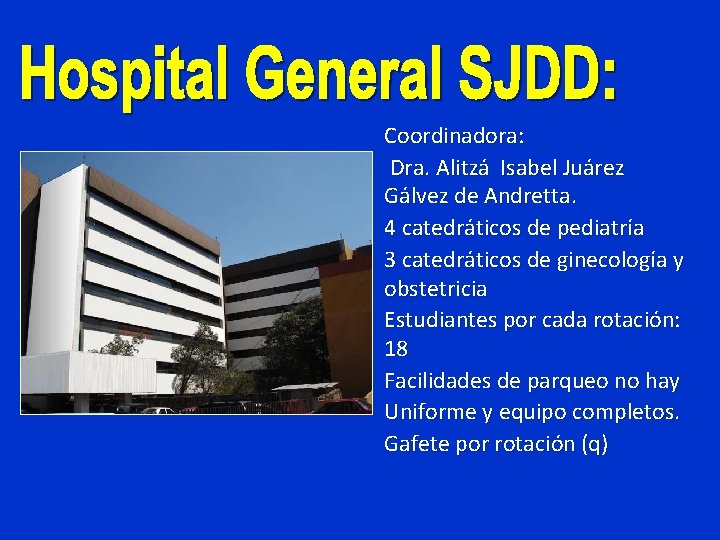 Hospital General SJDD:

Coordinadora:
Dra. Alitzá Isabel Juárez Gálvez de Andretta.

4 catedráticos de pediatría

3 catedráticos de ginecología y obstetricia

Estudiantes por cada rotación: 18

Facilidades de parqueo no hay

Uniforme y equipo completos.

Gafete por rotación (q)